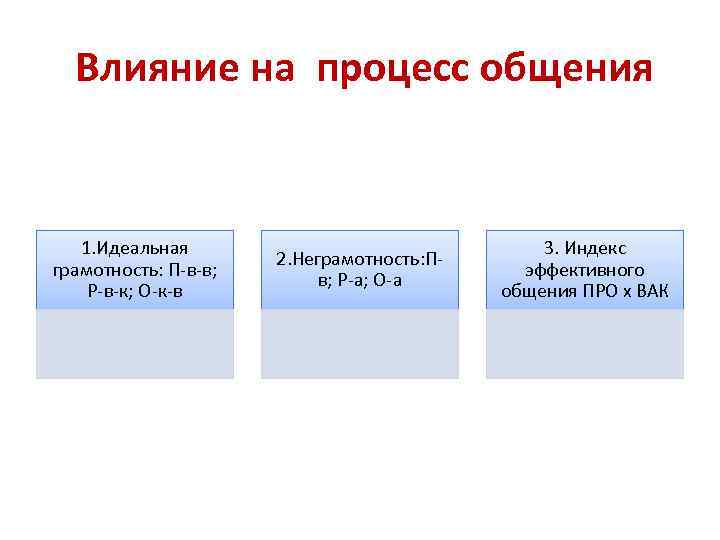 Влияние на процесс общения

1.Идеальная грамотность: П-в-в; Р-в-к; О-к-в

2.Неграмотность:П-в; Р-а; О-а

3. Индекс эффективного общения ПРО х ВАК